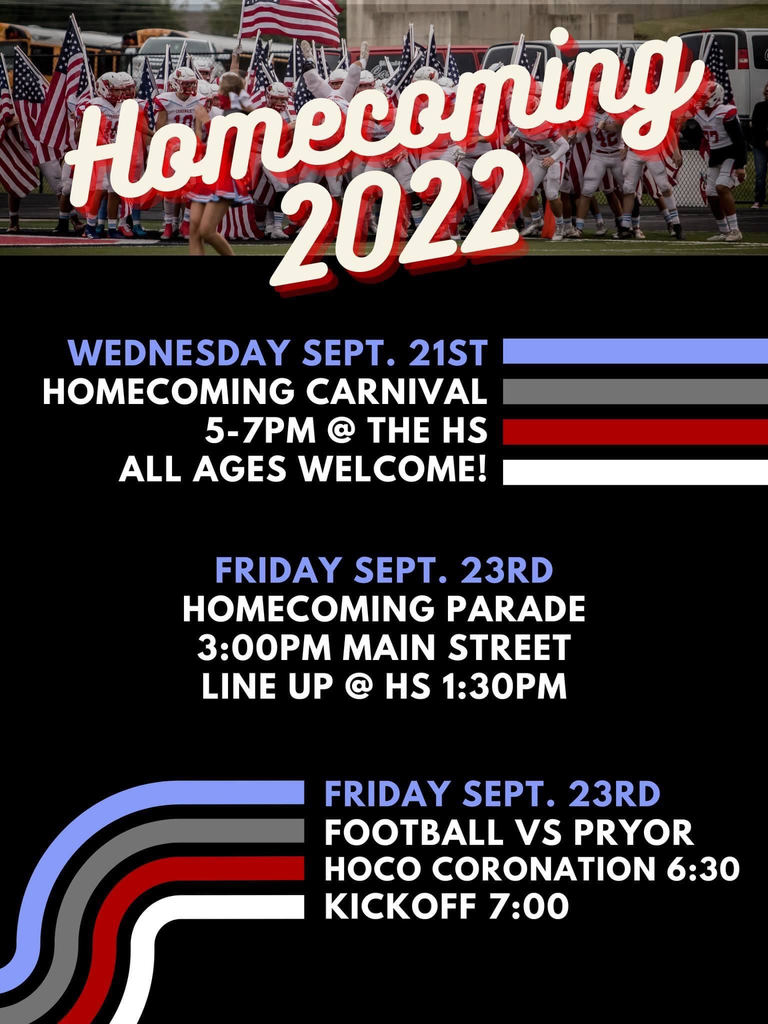 Homecoming 2022

WEDNESDAY SEPT. 21ST
HOMECOMING CARNIVAL
5-7PM @ THE HS
ALL AGES WELCOME!

FRIDAY SEPT. 23RD
HOMECOMING PARADE
3:00PM MAIN STREET
LINE UP @ HS 1:30PM

FRIDAY SEPT. 23RD
FOOTBALL VS PRYOR
HOCO CORONATION 6:30
KICKOFF 7:00